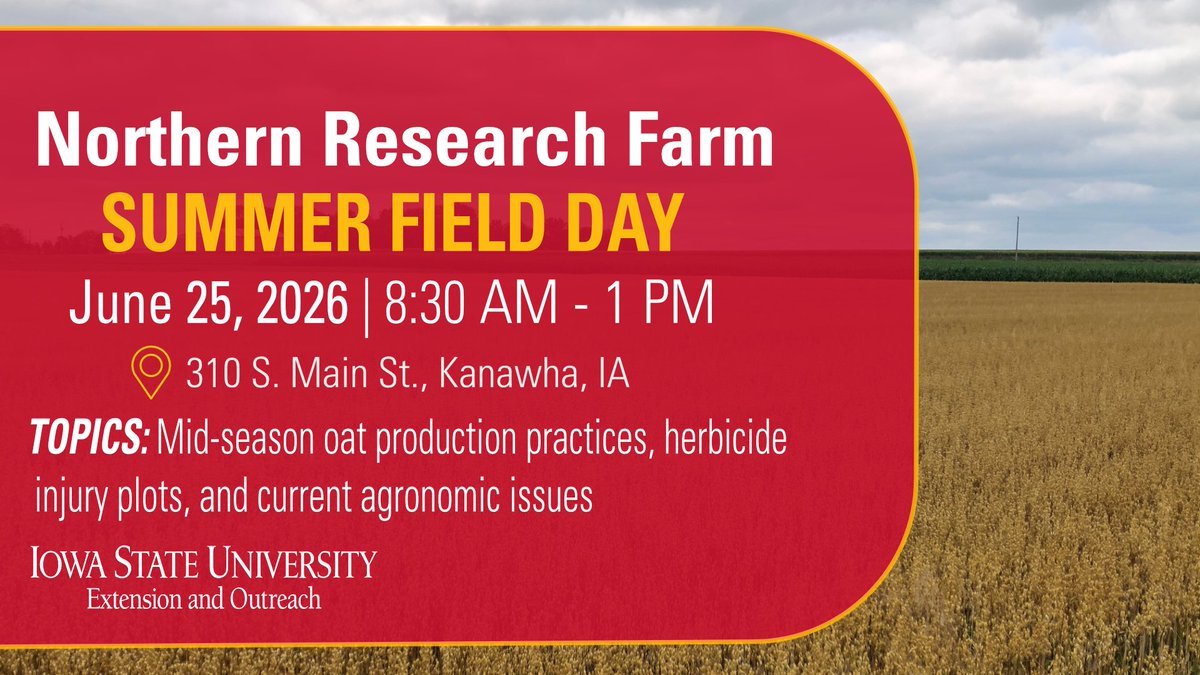 Northern Research Farm
SUMMER FIELD DAY

June 25, 2026 | 8:30 AM - 1 PM

310 S. Main St., Kanawha, IA

TOPICS: Mid-season oat production practices, herbicide injury plots, and current agronomic issues

IOWA STATE UNIVERSITY
Extension and Outreach